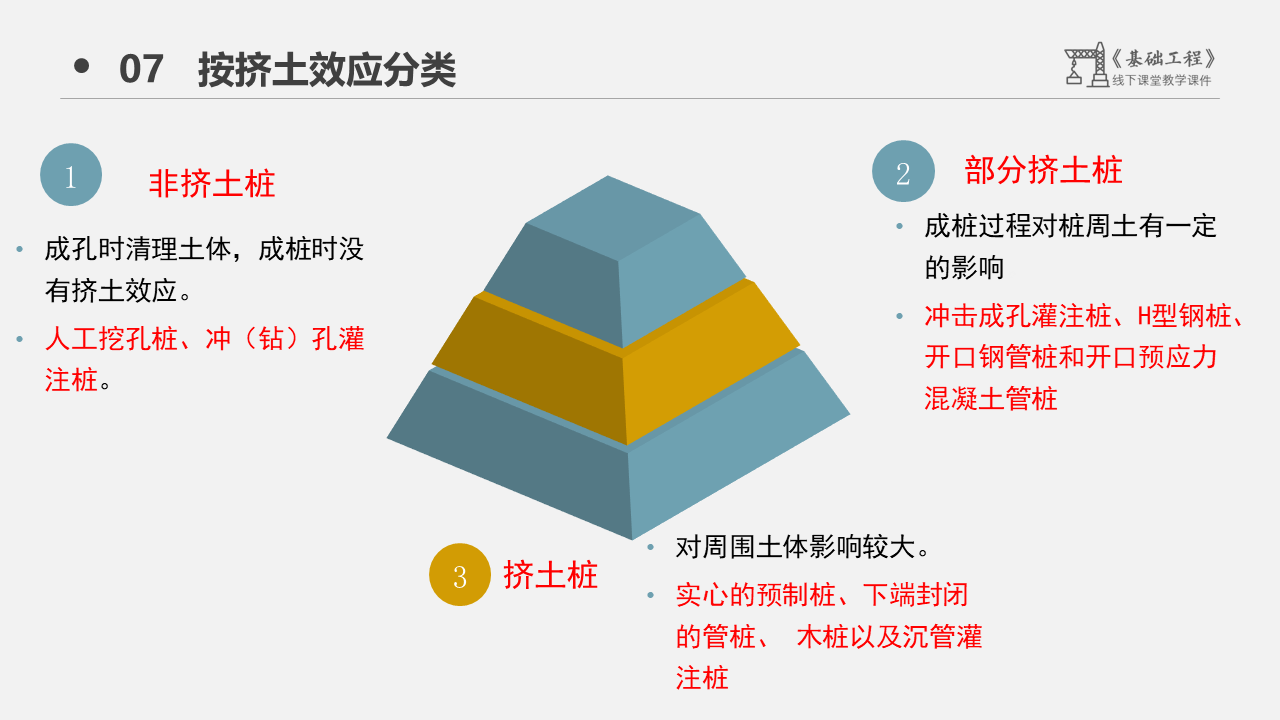 • 07 按挤土效应分类

《基础工程》
线下课堂教学课件

1 非挤土桩

• 成孔时清理土体，成桩时没有挤土效应。
• 人工挖孔桩、冲（钻）孔灌注桩。

2 部分挤土桩

• 成桩过程对桩周土有一定的影响
• 冲击成孔灌注桩、H型钢桩、开口钢管桩和开口预应力混凝土管桩

3 挤土桩

• 对周围土体影响较大。
• 实心的预制桩、下端封闭的管桩、 木桩以及沉管灌注桩